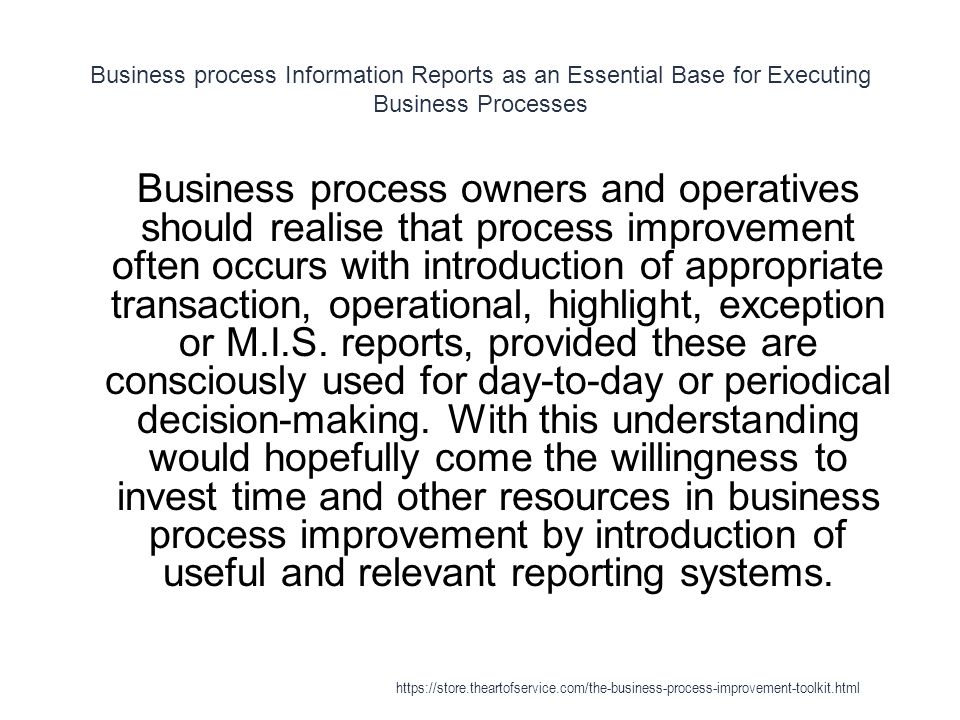 Business process Information Reports as an Essential Base for Executing Business Processes

Business process owners and operatives should realise that process improvement often occurs with introduction of appropriate transaction, operational, highlight, exception or M.I.S. reports, provided these are consciously used for day-to-day or periodical decision-making. With this understanding would hopefully come the willingness to invest time and other resources in business process improvement by introduction of useful and relevant reporting systems.

https://store.theartofservice.com/the-business-process-improvement-toolkit.html